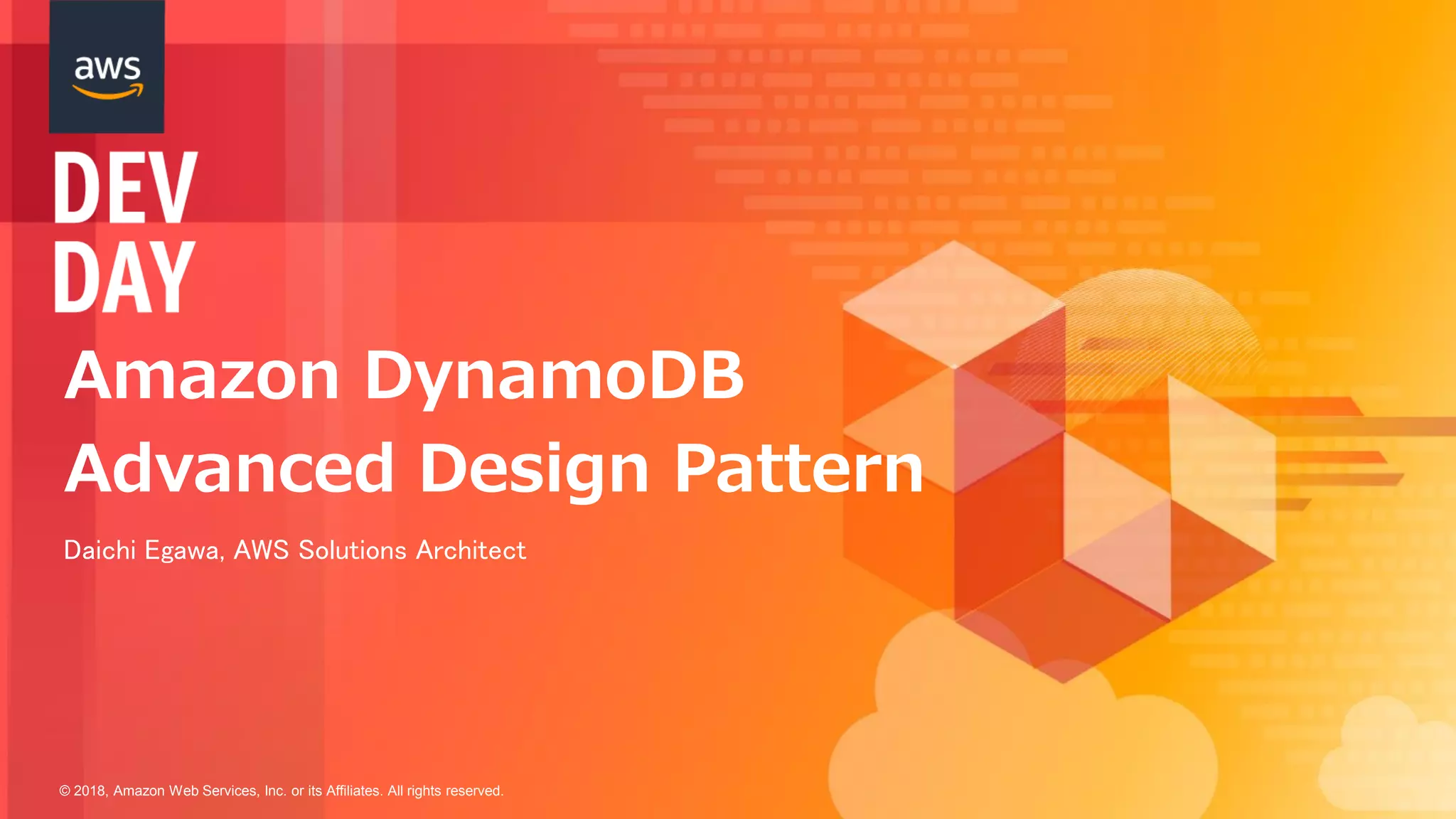 aws

DEV DAY

Amazon DynamoDB Advanced Design Pattern

Daichi Egawa, AWS Solutions Architect

© 2018, Amazon Web Services, Inc. or its Affiliates. All rights reserved.